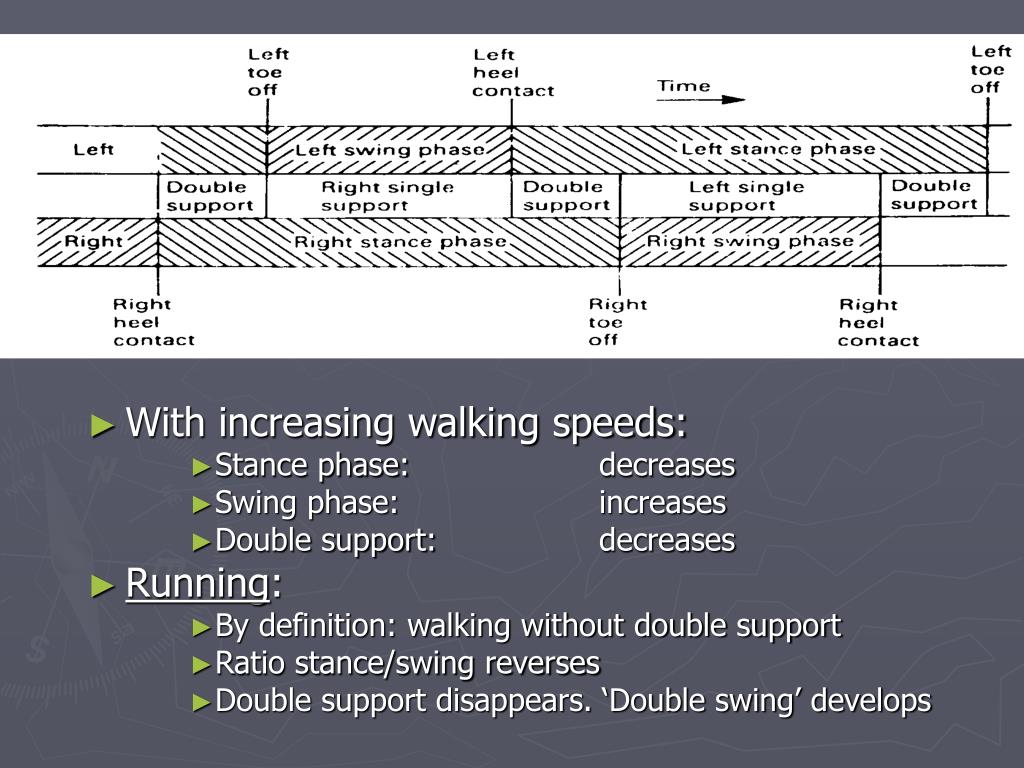 Left toe off

Left heel contact

Time

Left toe off

Left

Left swing phase

Left stance phase

Double support

Right single support

Double support

Left single support

Double support

Right

Right stance phase

Right swing phase

Right heel contact

Right toe off

Right heel contact

► With increasing walking speeds:

► Stance phase: decreases

► Swing phase: increases

► Double support: decreases

► Running:

► By definition: walking without double support

► Ratio stance/swing reverses

► Double support disappears. ‘Double swing’ develops